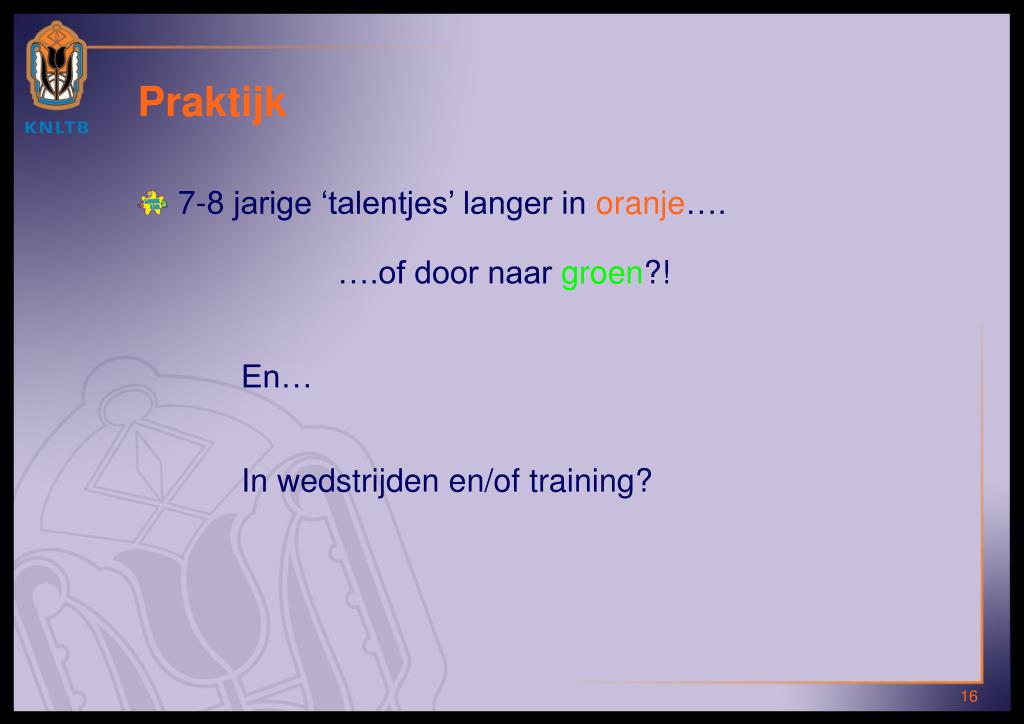 KNLTB

Praktijk

7-8 jarige ‘talentjes’ langer in oranje….

….of door naar groen?!

En…

In wedstrijden en/of training?

16